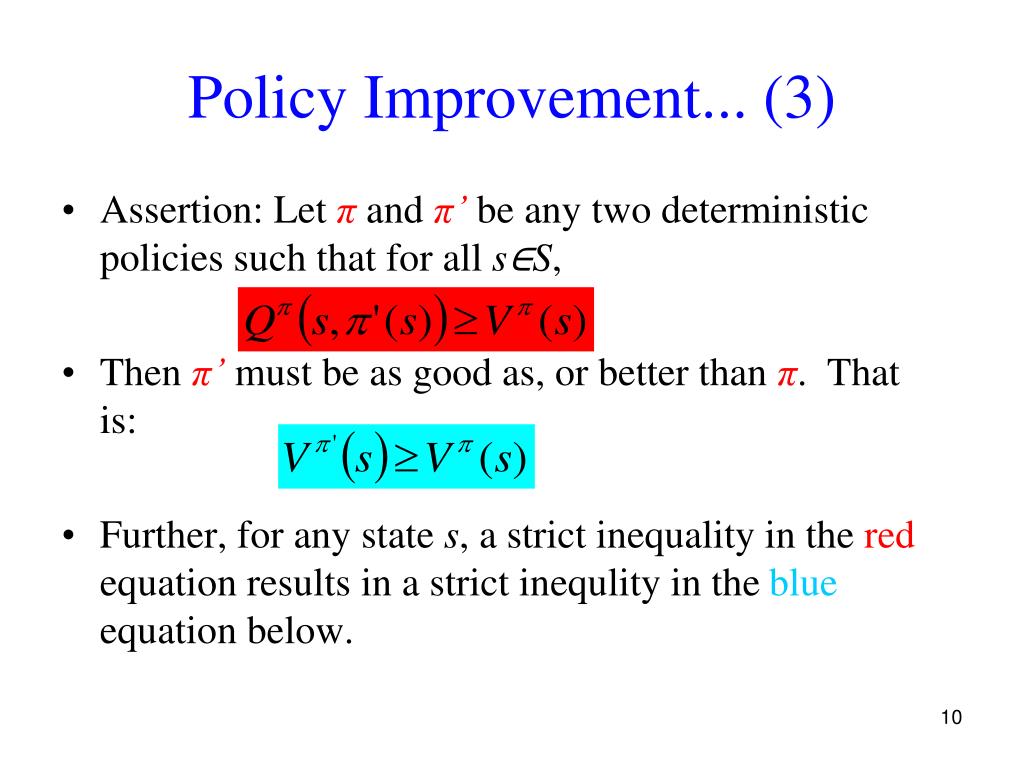 Policy Improvement... (3)

• Assertion: Let $\pi$ and $\pi'$ be any two deterministic policies such that for all $s \in S$,

$Q^{\pi}(s, \pi'(s)) \geq V^{\pi}(s)$

• Then $\pi'$ must be as good as, or better than $\pi$. That is:

$V^{\pi'}(s) \geq V^{\pi}(s)$

• Further, for any state $s$, a strict inequality in the red equation results in a strict inequlity in the blue equation below.

10